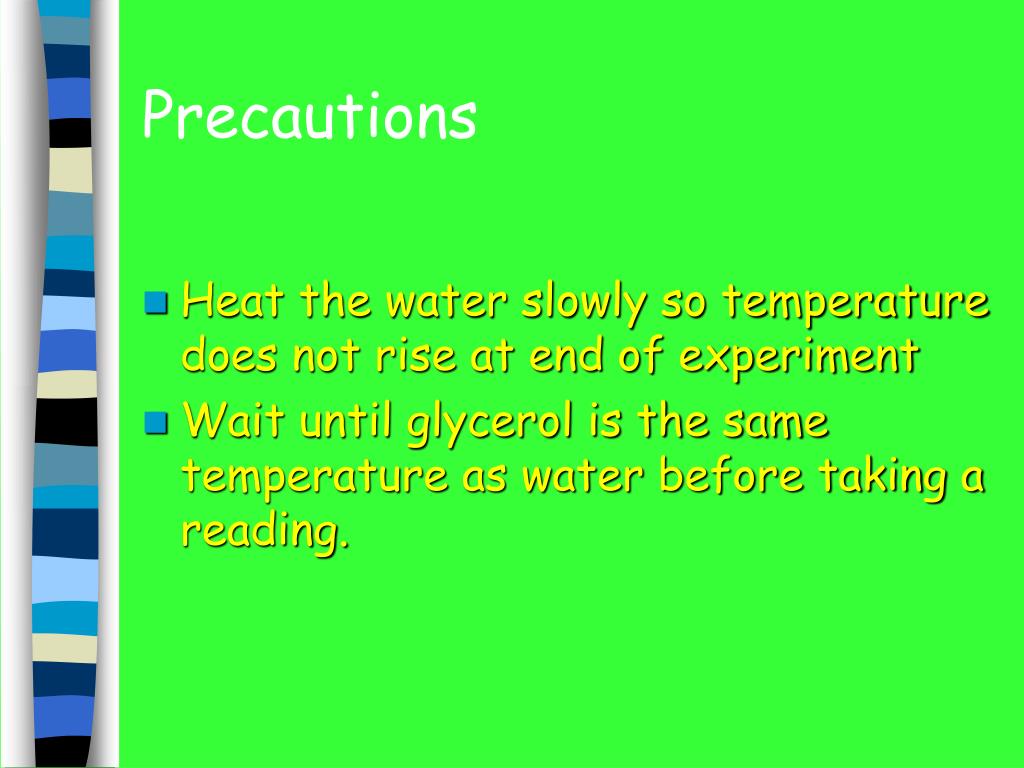 Precautions

Heat the water slowly so temperature does not rise at end of experiment

Wait until glycerol is the same temperature as water before taking a reading.